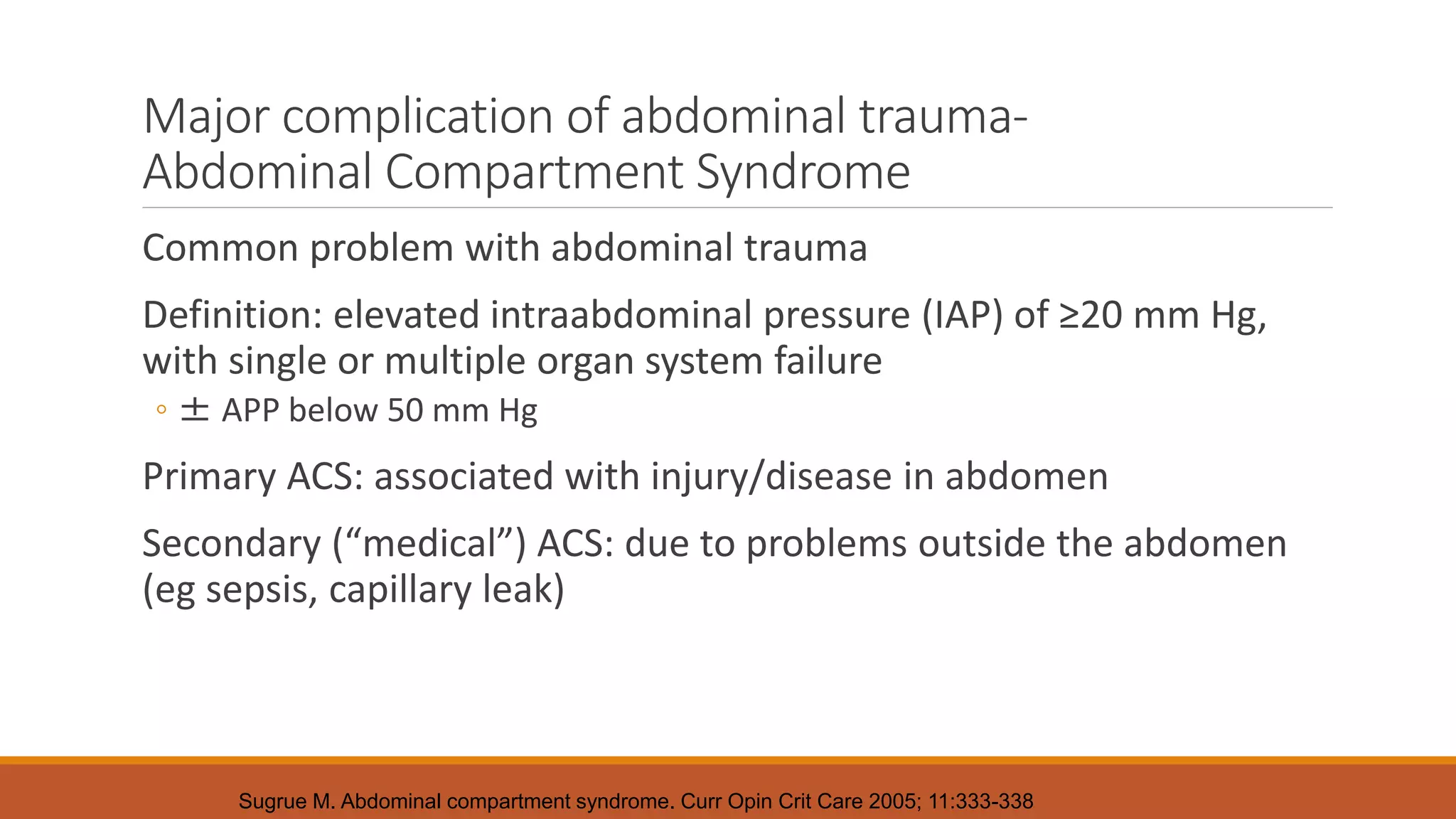 Major complication of abdominal trauma- Abdominal Compartment Syndrome

Common problem with abdominal trauma

Definition: elevated intraabdominal pressure (IAP) of ≥20 mm Hg, with single or multiple organ system failure

◦ ± APP below 50 mm Hg

Primary ACS: associated with injury/disease in abdomen

Secondary (“medical”) ACS: due to problems outside the abdomen (eg sepsis, capillary leak)

Sugrue M. Abdominal compartment syndrome. Curr Opin Crit Care 2005; 11:333-338